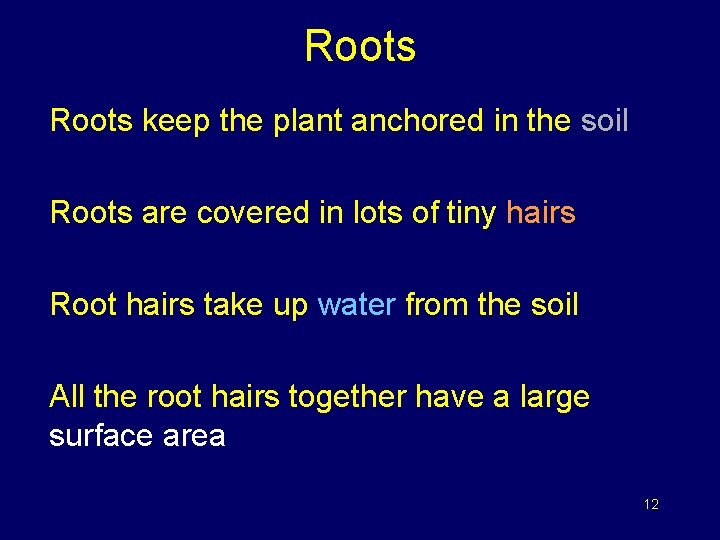 Roots

Roots keep the plant anchored in the soil

Roots are covered in lots of tiny hairs

Root hairs take up water from the soil

All the root hairs together have a large surface area

12